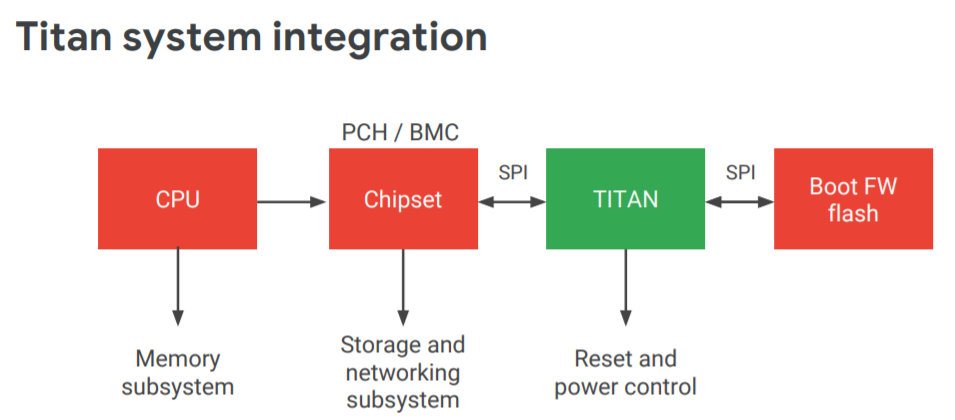 Titan system integration

PCH / BMC

CPU

Chipset

SPI

TITAN

SPI

Boot FW flash

Memory subsystem

Storage and networking subsystem

Reset and power control